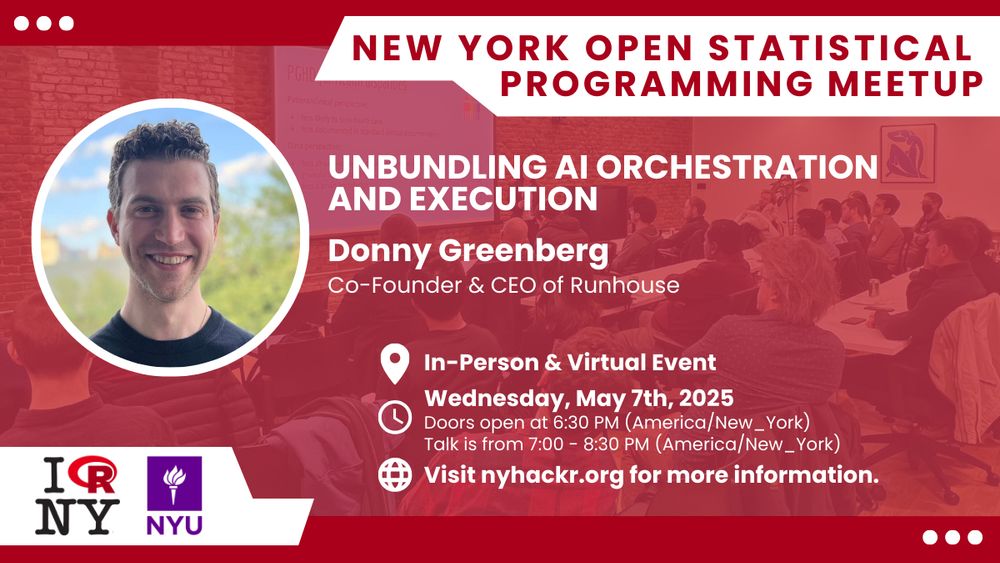 NEW YORK OPEN STATISTICAL PROGRAMMING MEETUP

UNBUNDLING AI ORCHESTRATION AND EXECUTION

Donny Greenberg
Co-Founder & CEO of Runhouse

In-Person & Virtual Event

Wednesday, May 7th, 2025
Doors open at 6:30 PM (America/New_York)
Talk is from 7:00 - 8:30 PM (America/New_York)

Visit nyhackr.org for more information.

I R NY

NYU